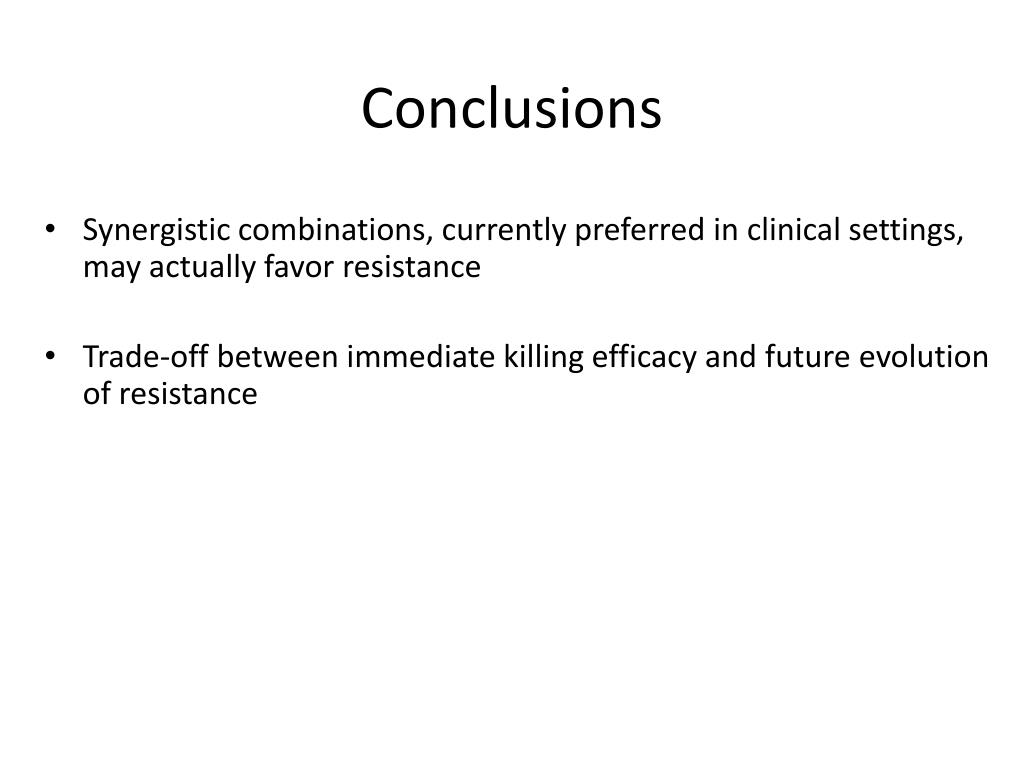 Conclusions

• Synergistic combinations, currently preferred in clinical settings, may actually favor resistance

• Trade-off between immediate killing efficacy and future evolution of resistance